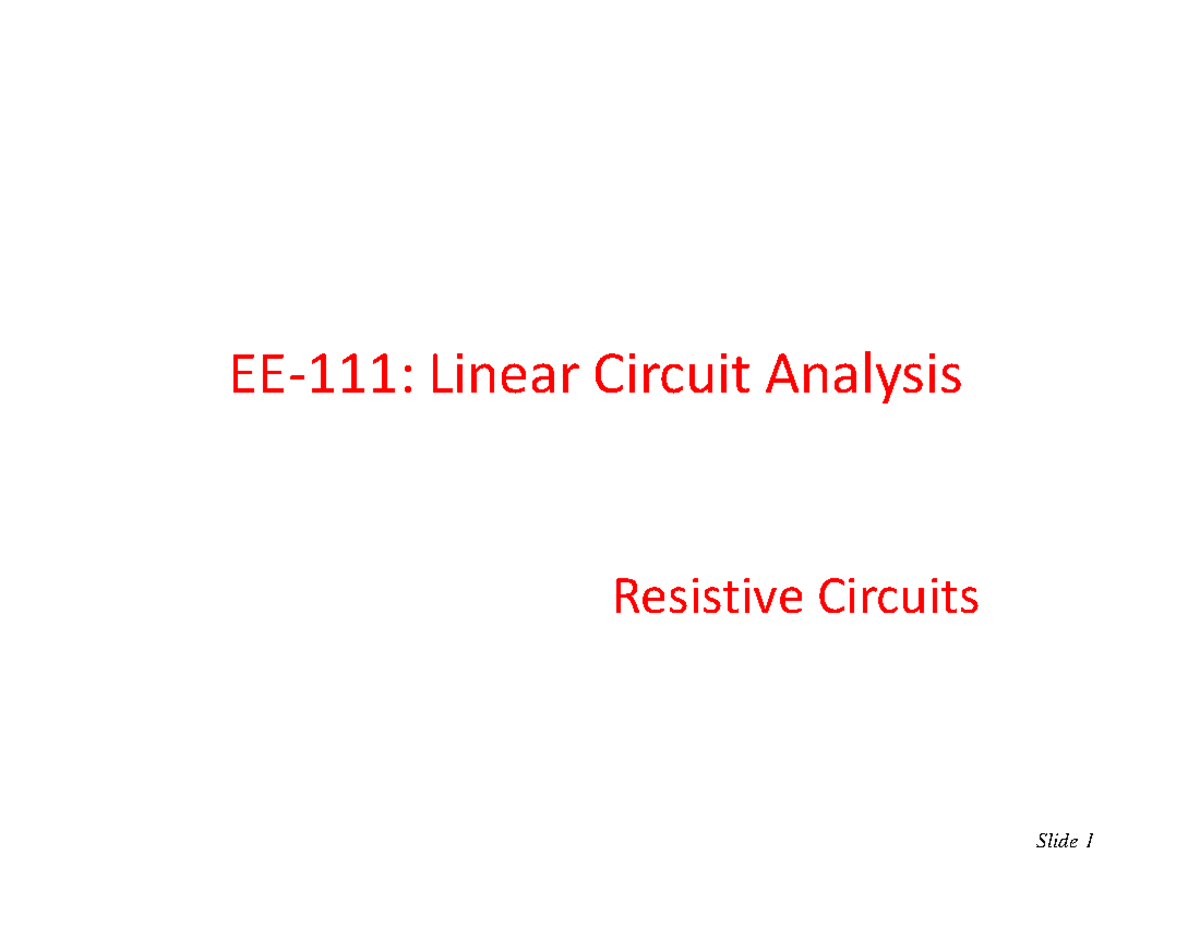 EE-111: Linear Circuit Analysis

Resistive Circuits

Slide 1